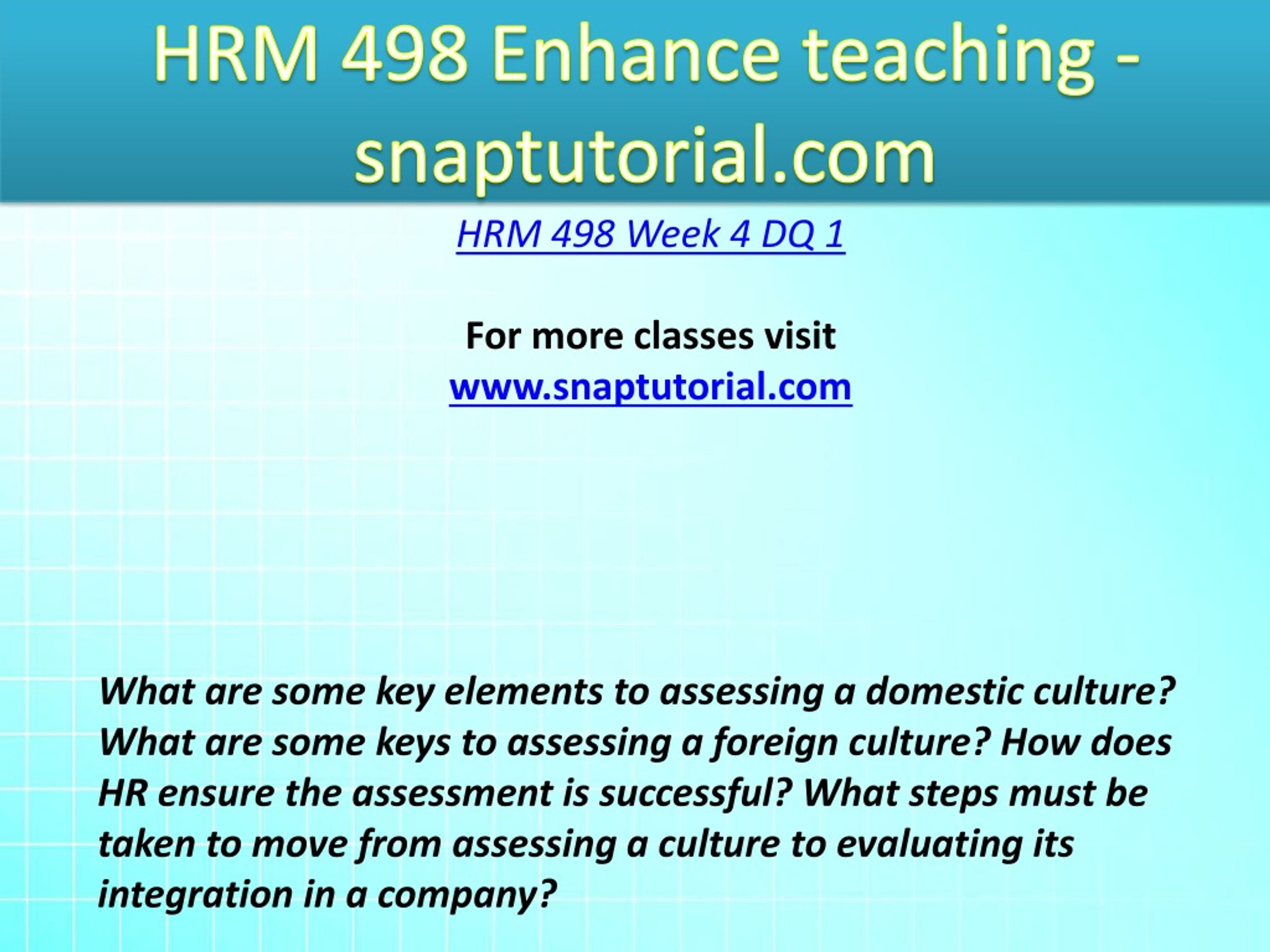 HRM 498 Enhance teaching - snaptutorial.com

HRM 498 Week 4 DQ 1

For more classes visit
www.snaptutorial.com

What are some key elements to assessing a domestic culture? What are some keys to assessing a foreign culture? How does HR ensure the assessment is successful? What steps must be taken to move from assessing a culture to evaluating its integration in a company?